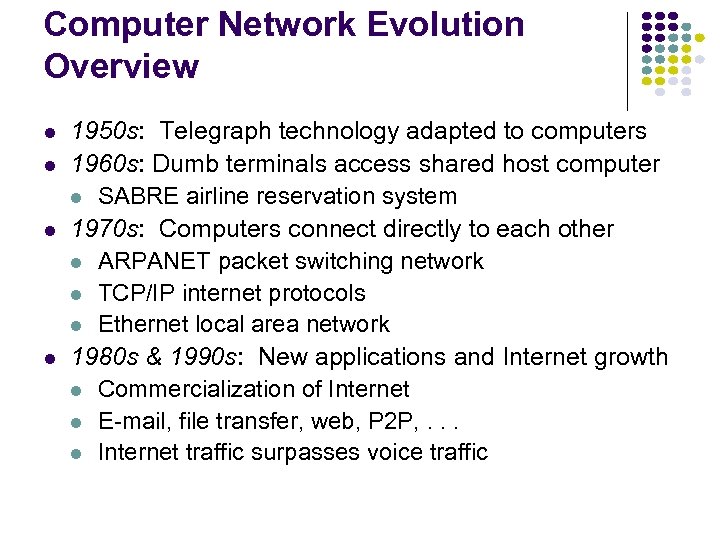 Computer Network Evolution Overview

- 1950s: Telegraph technology adapted to computers
- 1960s: Dumb terminals access shared host computer
  - SABRE airline reservation system
- 1970s: Computers connect directly to each other
  - ARPANET packet switching network
  - TCP/IP internet protocols
  - Ethernet local area network
- 1980s & 1990s: New applications and Internet growth
  - Commercialization of Internet
  - E-mail, file transfer, web, P2P, . . .
  - Internet traffic surpasses voice traffic